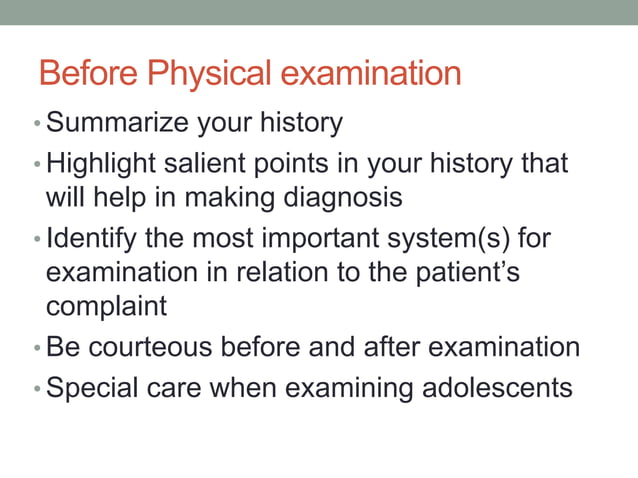 Before Physical examination

• Summarize your history
• Highlight salient points in your history that will help in making diagnosis
• Identify the most important system(s) for examination in relation to the patient's complaint
• Be courteous before and after examination
• Special care when examining adolescents